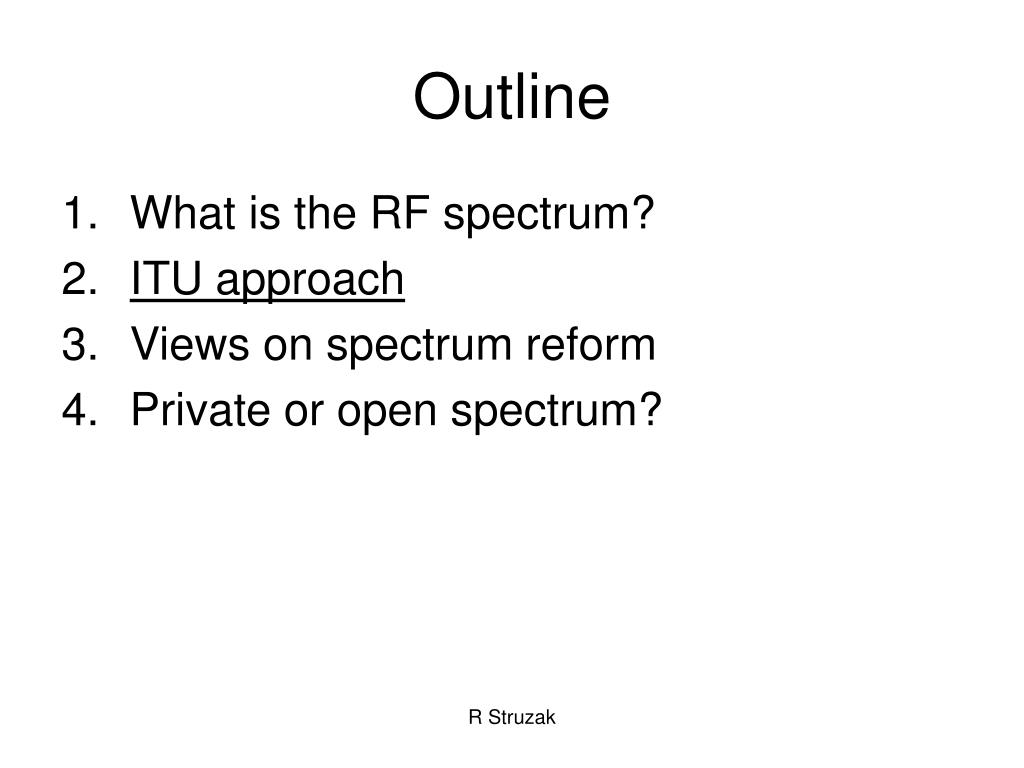 Outline

1. What is the RF spectrum?
2. ITU approach
3. Views on spectrum reform
4. Private or open spectrum?

R Struzak